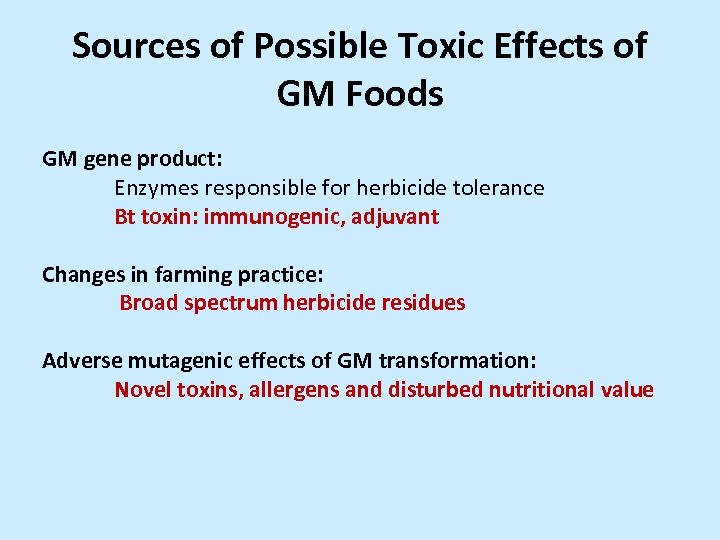 Sources of Possible Toxic Effects of GM Foods

GM gene product:
Enzymes responsible for herbicide tolerance
Bt toxin: immunogenic, adjuvant

Changes in farming practice:
Broad spectrum herbicide residues

Adverse mutagenic effects of GM transformation:
Novel toxins, allergens and disturbed nutritional value